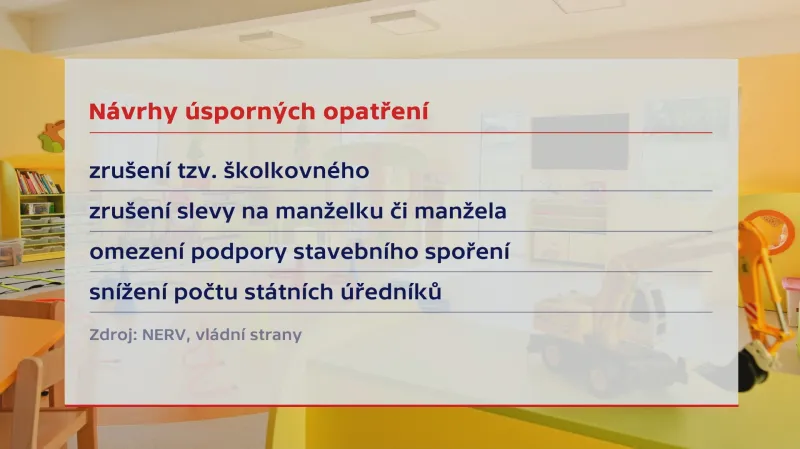 Návrhy úsporných opatření

zrušení tzv. školkovného

zrušení slevy na manželku či manžela

omezení podpory stavebního spoření

snížení počtu státních úředníků

Zdroj: NERV, vládní strany